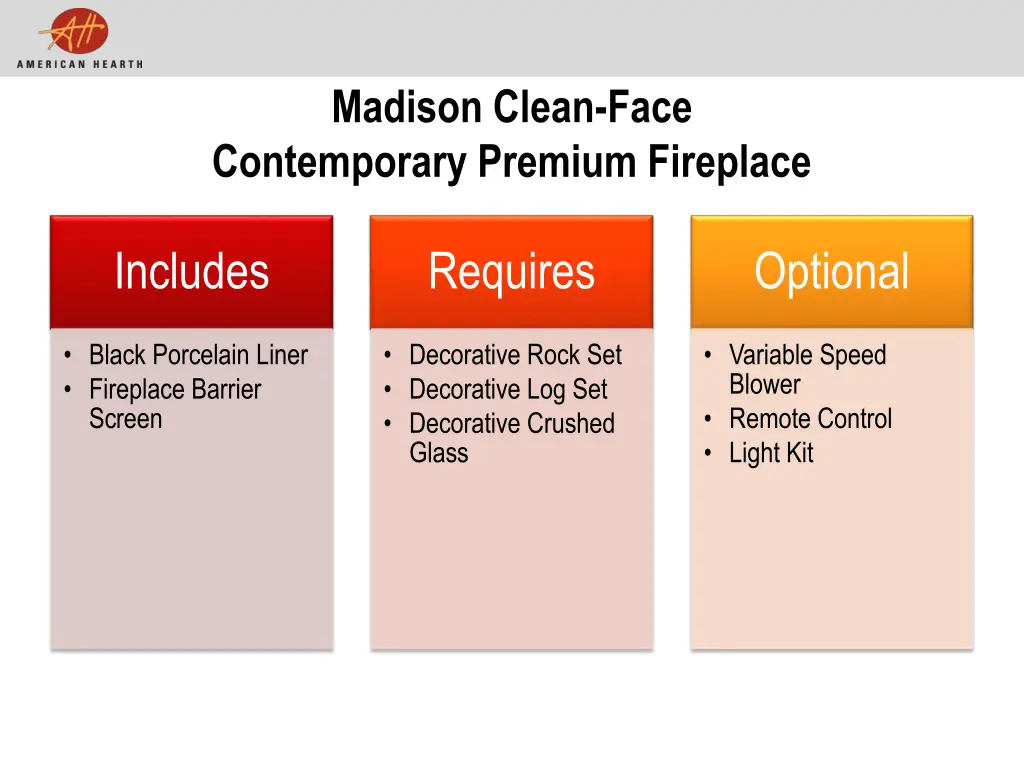 AH
AMERICAN HEARTH

Madison Clean-Face
Contemporary Premium Fireplace

Includes

• Black Porcelain Liner
• Fireplace Barrier Screen

Requires

• Decorative Rock Set
• Decorative Log Set
• Decorative Crushed Glass

Optional

• Variable Speed Blower
• Remote Control
• Light Kit